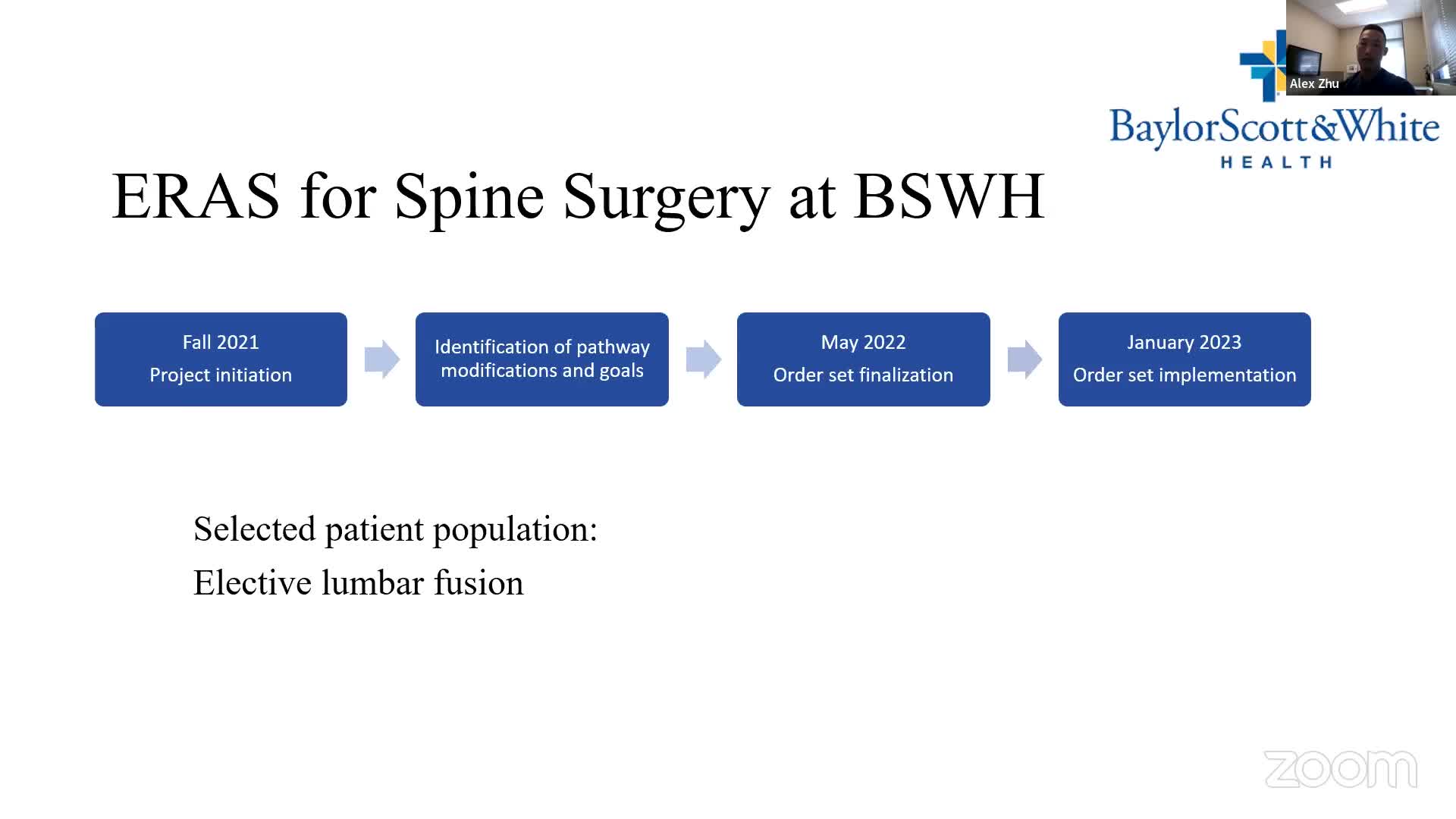 Alex Zhu

BaylorScott&White
HEALTH

ERAS for Spine Surgery at BSWH

Fall 2021
Project initiation

Identification of pathway modifications and goals

May 2022
Order set finalization

January 2023
Order set implementation

Selected patient population:
Elective lumbar fusion

zoom